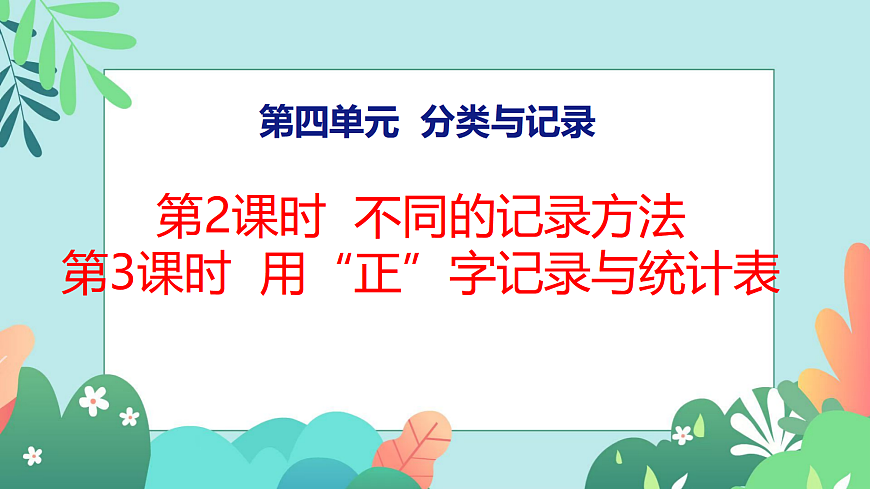 第四单元 分类与记录

第2课时 不同的记录方法
第3课时 用“正”字记录与统计表